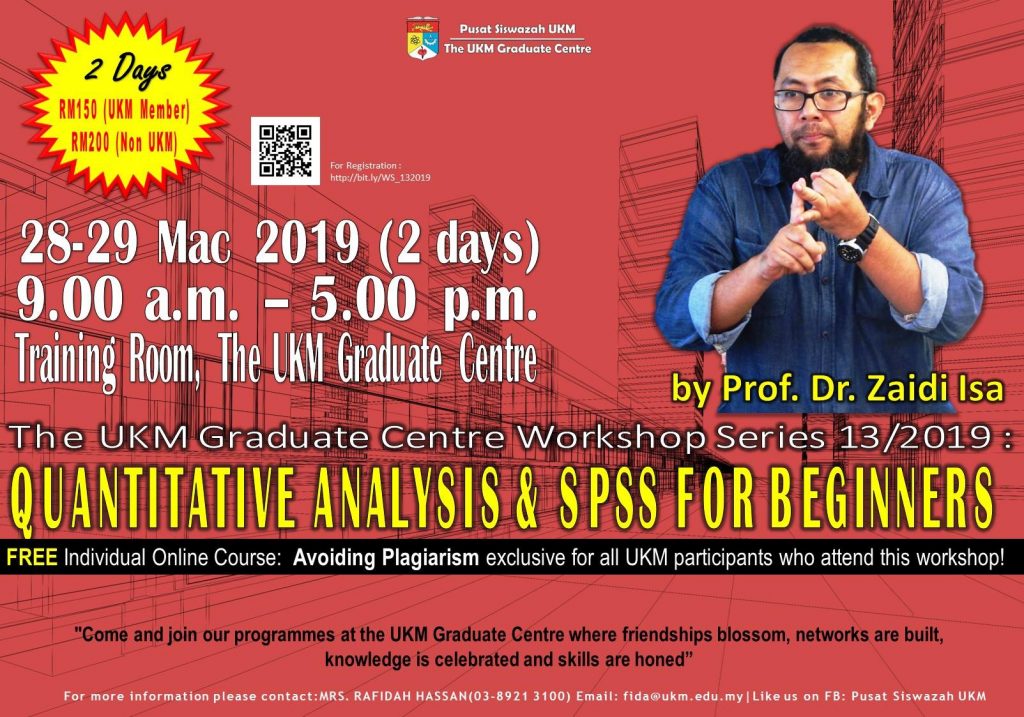 Pusat Siswazah UKM
The UKM Graduate Centre

2 Days
RM150 (UKM Member)
RM200 (Non UKM)

For Registration :
http://bit.ly/WS_132019

28-29 Mac 2019 (2 days)
9.00 a.m. – 5.00 p.m.
Training Room, The UKM Graduate Centre

by Prof. Dr. Zaidi Isa

The UKM Graduate Centre Workshop Series 13/2019 :
QUANTITATIVE ANALYSIS & SPSS FOR BEGINNERS

FREE Individual Online Course: Avoiding Plagiarism exclusive for all UKM participants who attend this workshop!

"Come and join our programmes at the UKM Graduate Centre where friendships blossom, networks are built, knowledge is celebrated and skills are honed"

For more information please contact:MRS. RAFIDAH HASSAN(03-8921 3100) Email: fida@ukm.edu.my|Like us on FB: Pusat Siswazah UKM